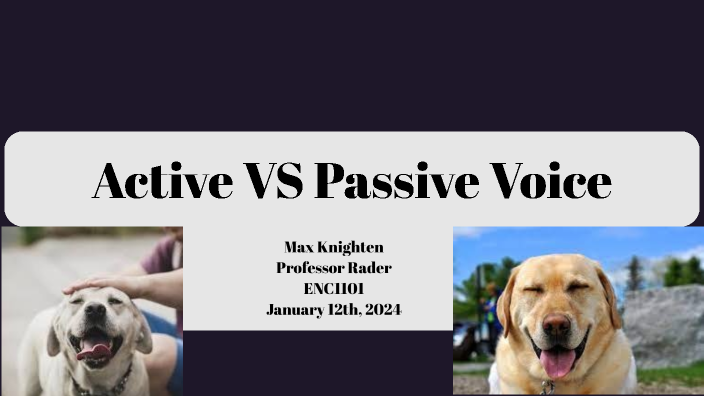 Active VS Passive Voice

Max Knighten
Professor Rader
ENC1101
January 12th, 2024